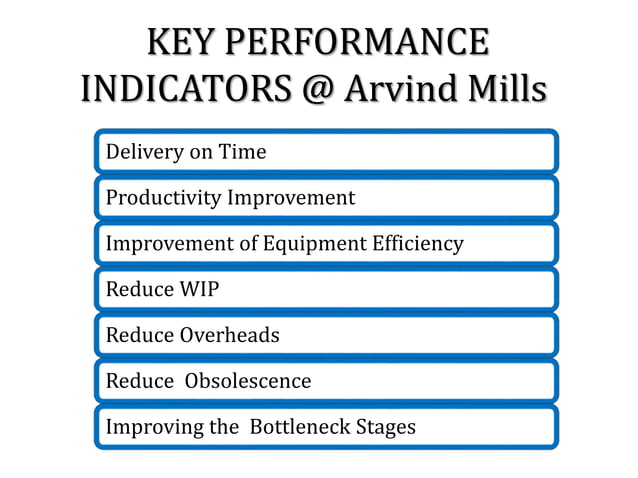 KEY PERFORMANCE INDICATORS @ Arvind Mills

Delivery on Time

Productivity Improvement

Improvement of Equipment Efficiency

Reduce WIP

Reduce Overheads

Reduce Obsolescence

Improving the Bottleneck Stages